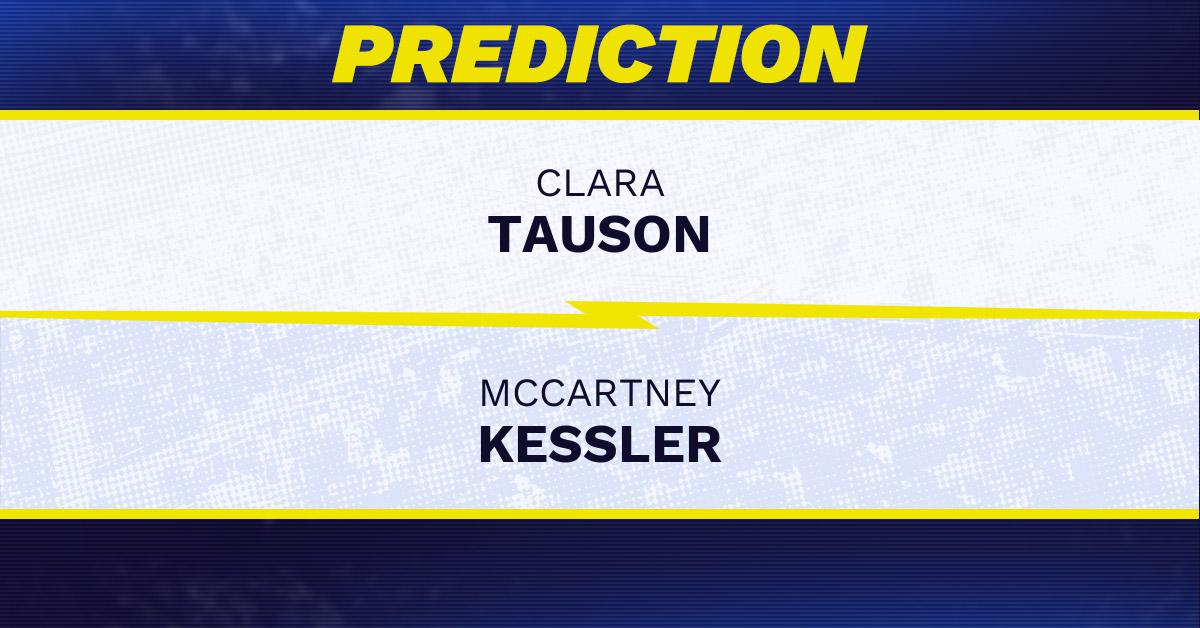 PREDICTION

CLARA
TAUSON

MCCARTNEY
KESSLER